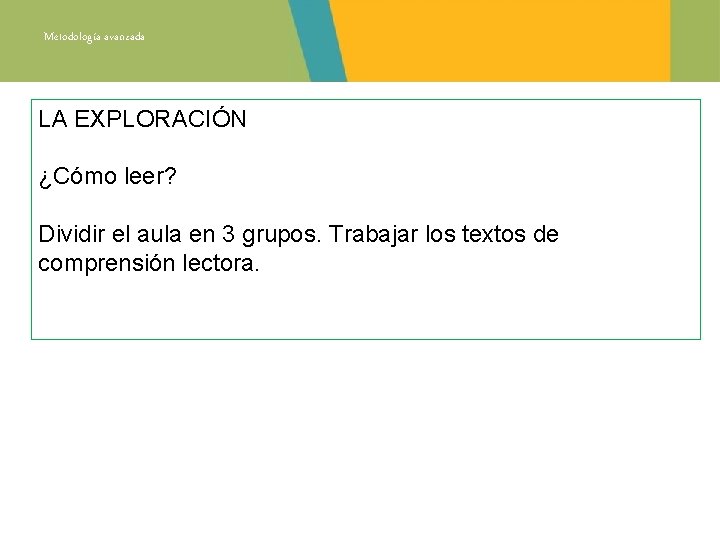 Metodología avanzada

LA EXPLORACIÓN

¿Cómo leer?

Dividir el aula en 3 grupos. Trabajar los textos de comprensión lectora.